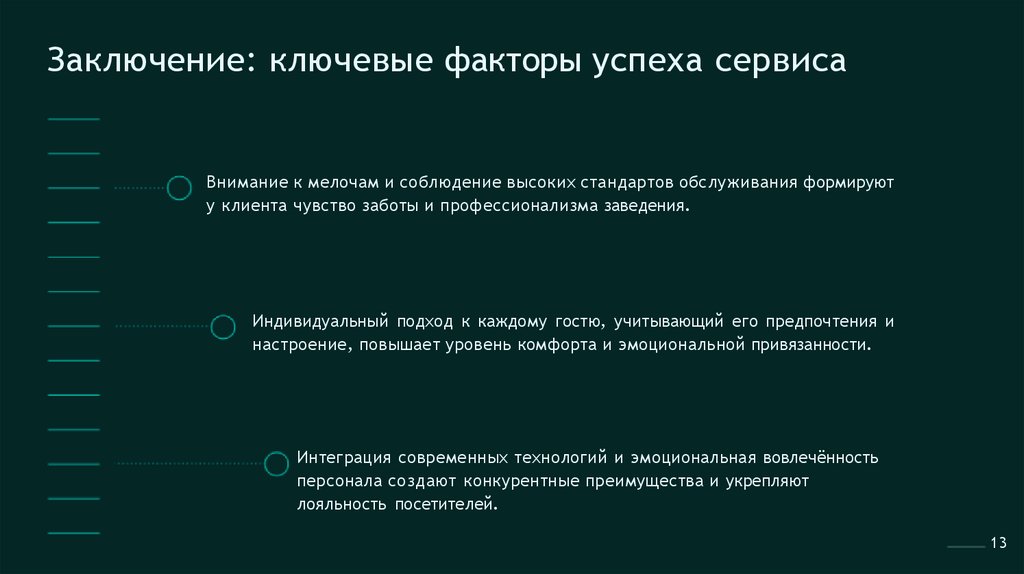 Заключение: ключевые факторы успеха сервиса

Внимание к мелочам и соблюдение высоких стандартов обслуживания формируют у клиента чувство заботы и профессионализма заведения.

Индивидуальный подход к каждому гостю, учитывающий его предпочтения и настроение, повышает уровень комфорта и эмоциональной привязанности.

Интеграция современных технологий и эмоциональная вовлечённость персонала создают конкурентные преимущества и укрепляют лояльность посетителей.

13